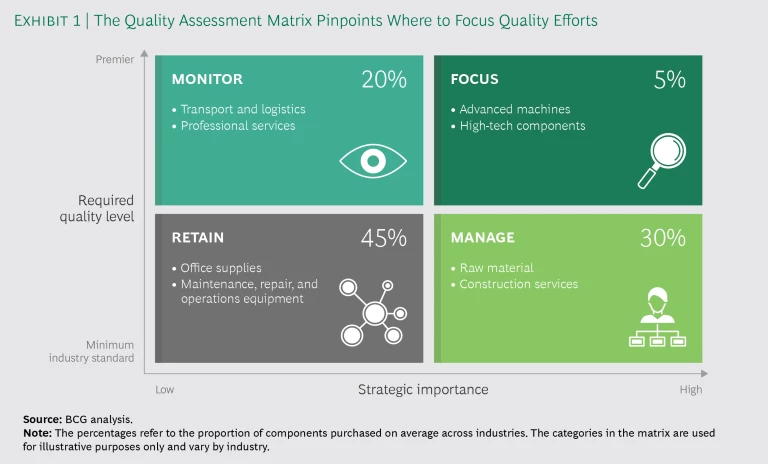 EXHIBIT 1 | The Quality Assessment Matrix Pinpoints Where to Focus Quality Efforts

Premier

Required quality level

Minimum industry standard

MONITOR 20%
• Transport and logistics
• Professional services

FOCUS 5%
• Advanced machines
• High-tech components

RETAIN 45%
• Office supplies
• Maintenance, repair, and operations equipment

MANAGE 30%
• Raw material
• Construction services

Low

Strategic importance

High

**Source:** BCG analysis.
**Note:** The percentages refer to the proportion of components purchased on average across industries. The categories in the matrix are used for illustrative purposes only and vary by industry.